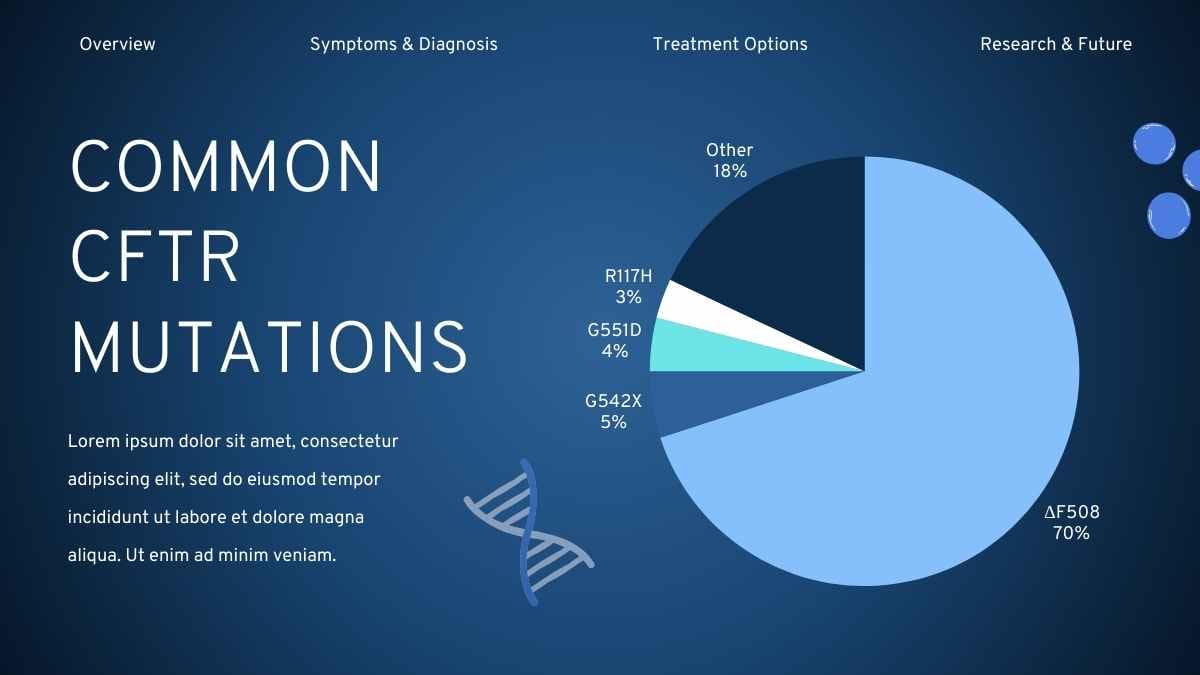 Overview Symptoms & Diagnosis Treatment Options Research & Future

COMMON CFTR MUTATIONS

Lorem ipsum dolor sit amet, consectetur adipiscing elit, sed do eiusmod tempor incididunt ut labore et dolore magna aliqua. Ut enim ad minim veniam.

Other
18%

R117H
3%

G551D
4%

G542X
5%

ΔF508
70%